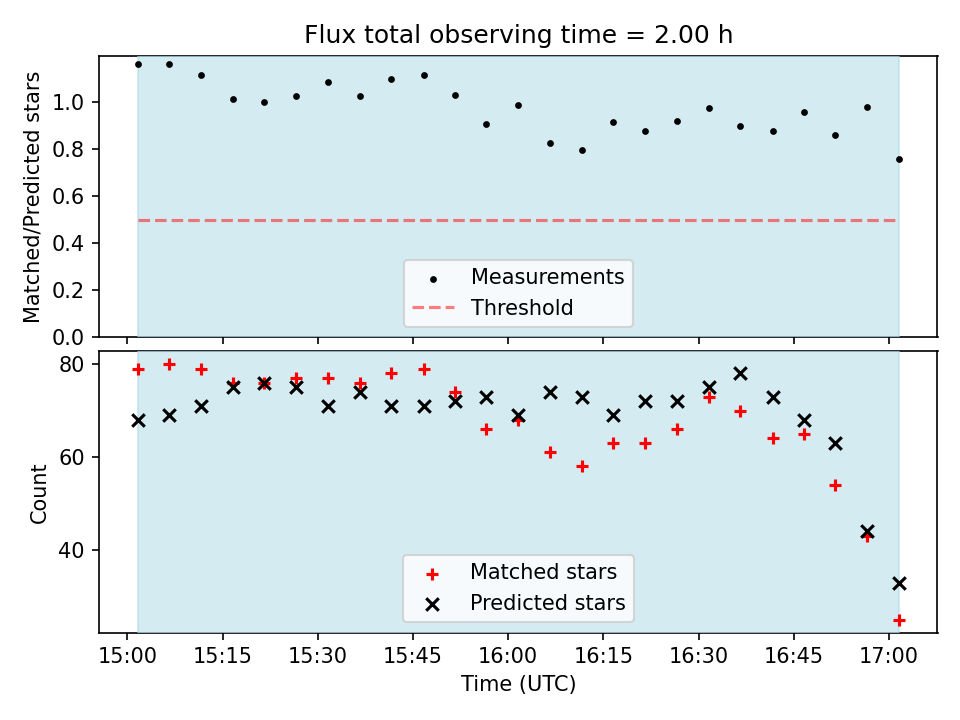 Flux total observing time = 2.00 h

Matched/Predicted stars

1.0
0.8
0.6
0.4
0.2
0.0

Measurements
Threshold

Count

80
60
40

Matched stars
Predicted stars

15:00 15:15 15:30 15:45 16:00 16:15 16:30 16:45 17:00

Time (UTC)